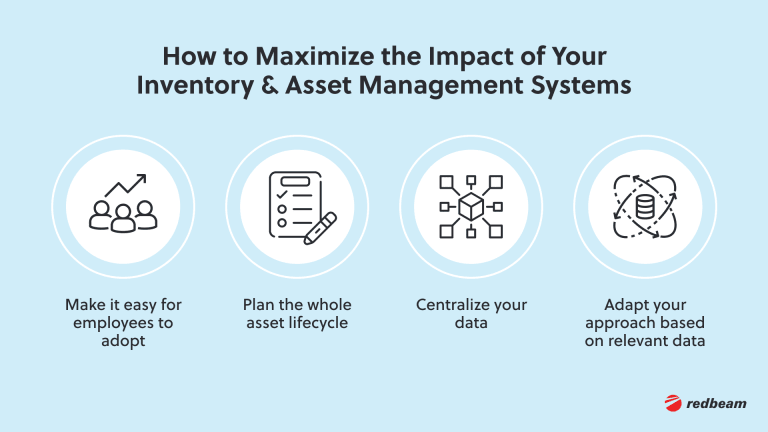 How to Maximize the Impact of Your Inventory & Asset Management Systems

Make it easy for employees to adopt

Plan the whole asset lifecycle

Centralize your data

Adapt your approach based on relevant data

redbeam